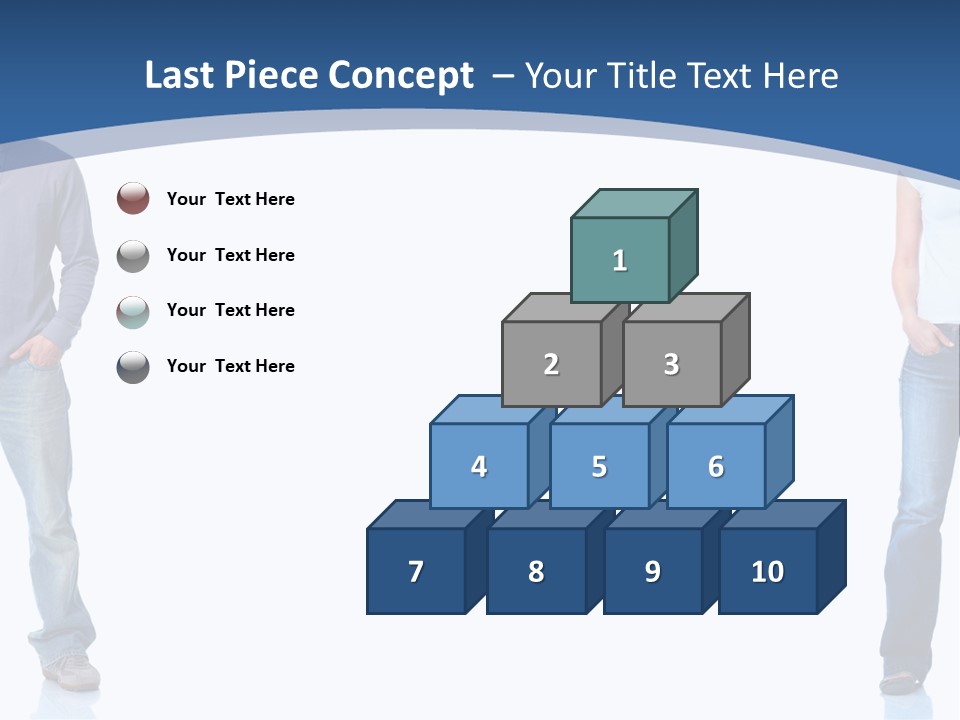 Last Piece Concept – Your Title Text Here

Your Text Here

Your Text Here

Your Text Here

Your Text Here

1

2 3

4 5 6

7 8 9 10